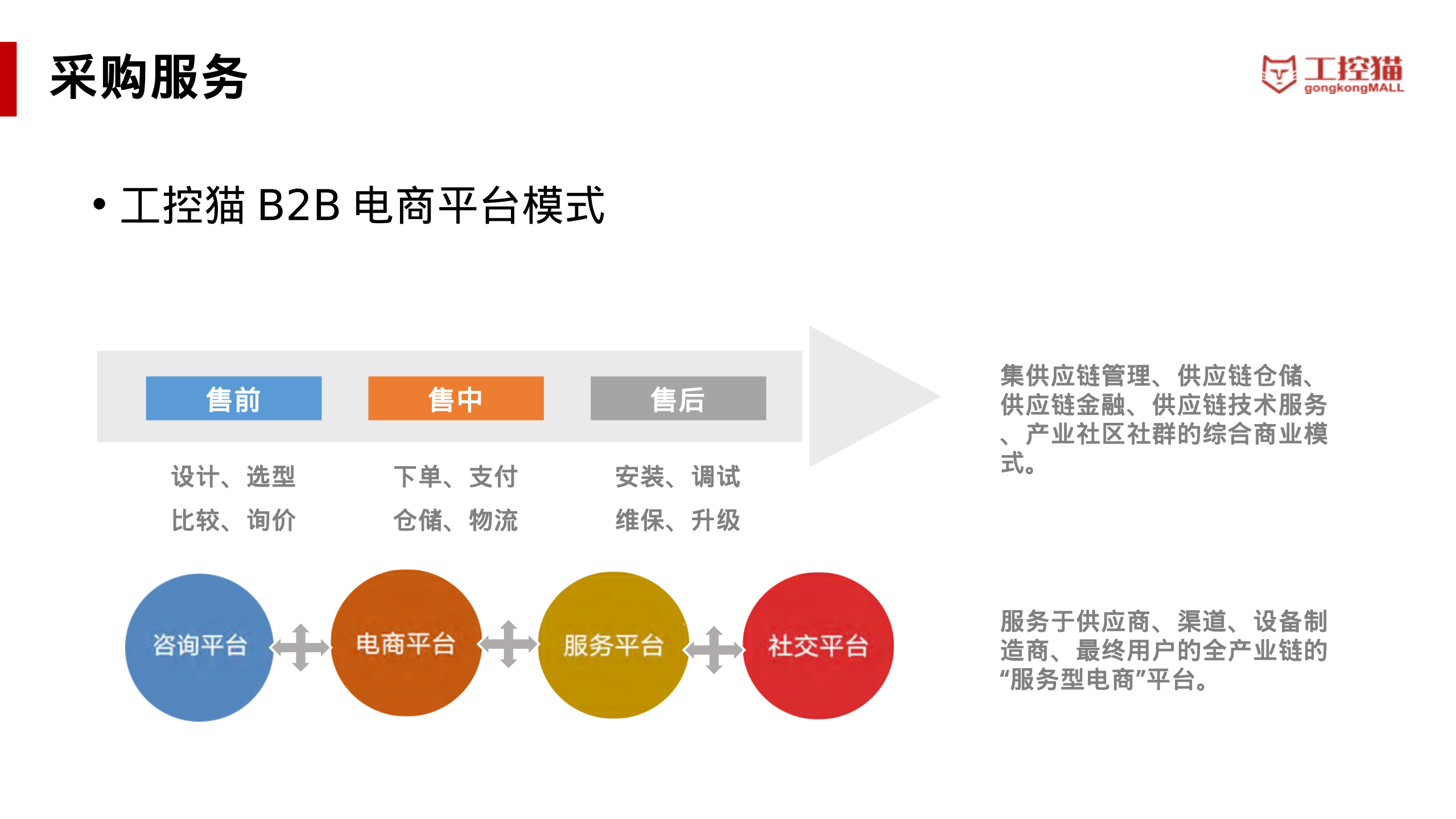 采购服务

工控猫
gongkongMALL

• 工控猫 B2B 电商平台模式

售前

售中

售后

设计、选型
比较、询价

下单、支付
仓储、物流

安装、调试
维保、升级

集供应链管理、供应链仓储、供应链金融、供应链技术服务、产业社区社群的综合商业模式。

咨询平台

电商平台

服务平台

社交平台

服务于供应商、渠道、设备制造商、最终用户的全产业链的“服务型电商”平台。